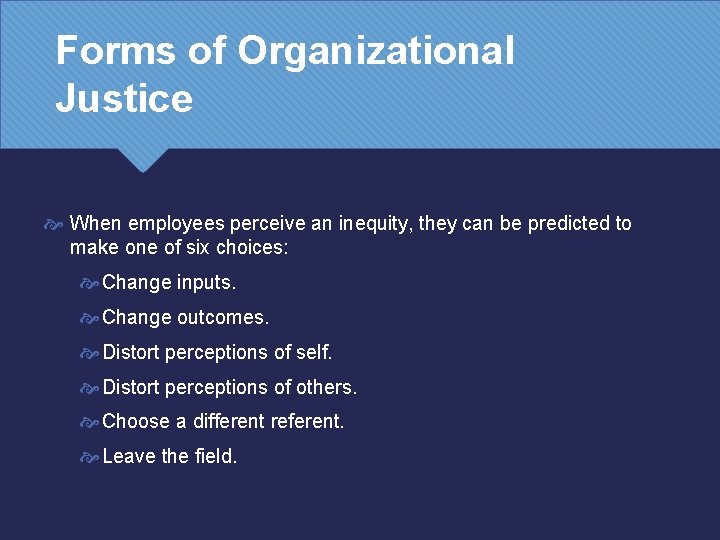 Forms of Organizational Justice

When employees perceive an inequity, they can be predicted to make one of six choices:

Change inputs.

Change outcomes.

Distort perceptions of self.

Distort perceptions of others.

Choose a different referent.

Leave the field.